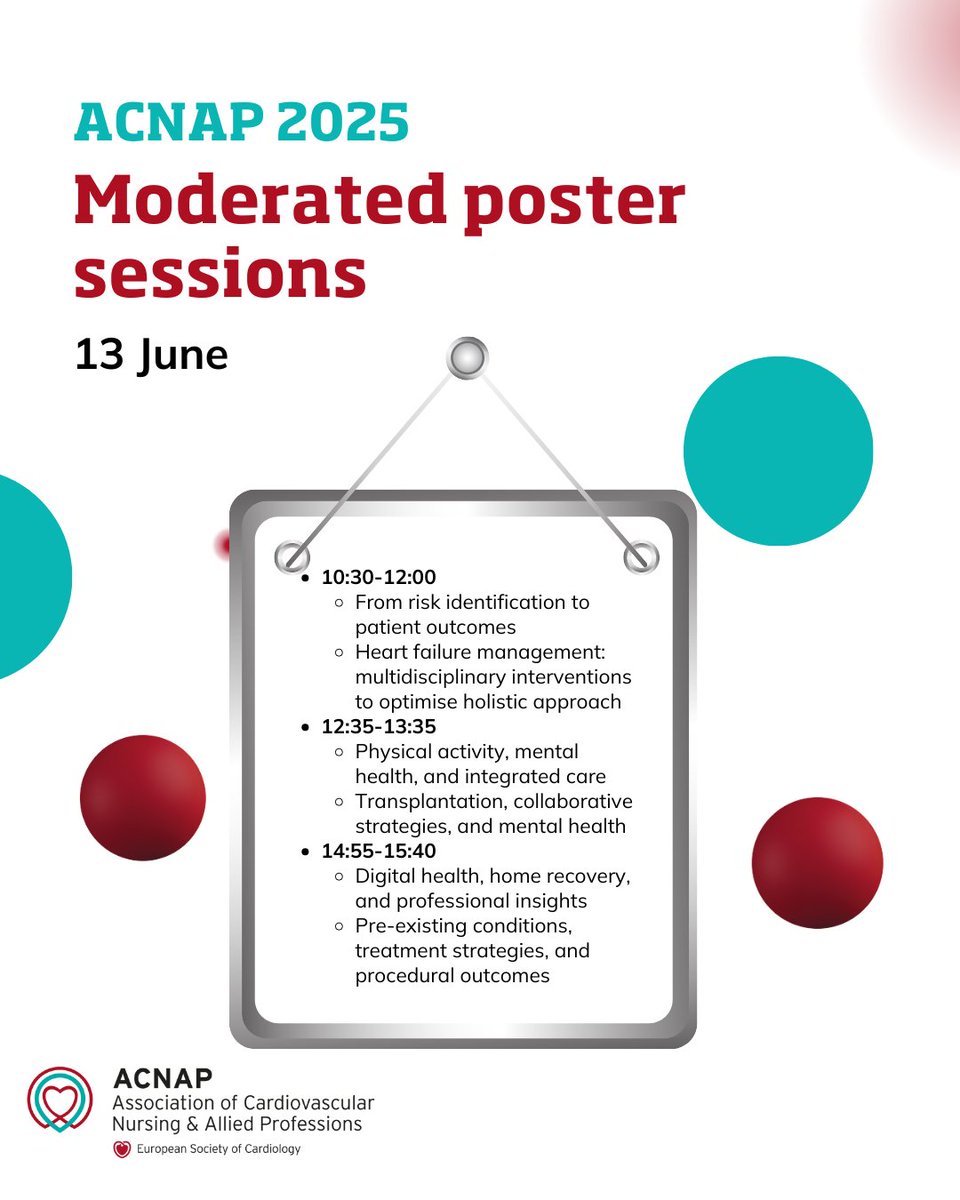 ACNAP 2025
Moderated poster sessions
13 June

- 10:30-12:00
  - From risk identification to patient outcomes
  - Heart failure management: multidisciplinary interventions to optimise holistic approach
- 12:35-13:35
  - Physical activity, mental health, and integrated care
  - Transplantation, collaborative strategies, and mental health
- 14:55-15:40
  - Digital health, home recovery, and professional insights
  - Pre-existing conditions, treatment strategies, and procedural outcomes

ACNAP
Association of Cardiovascular Nursing & Allied Professions
European Society of Cardiology